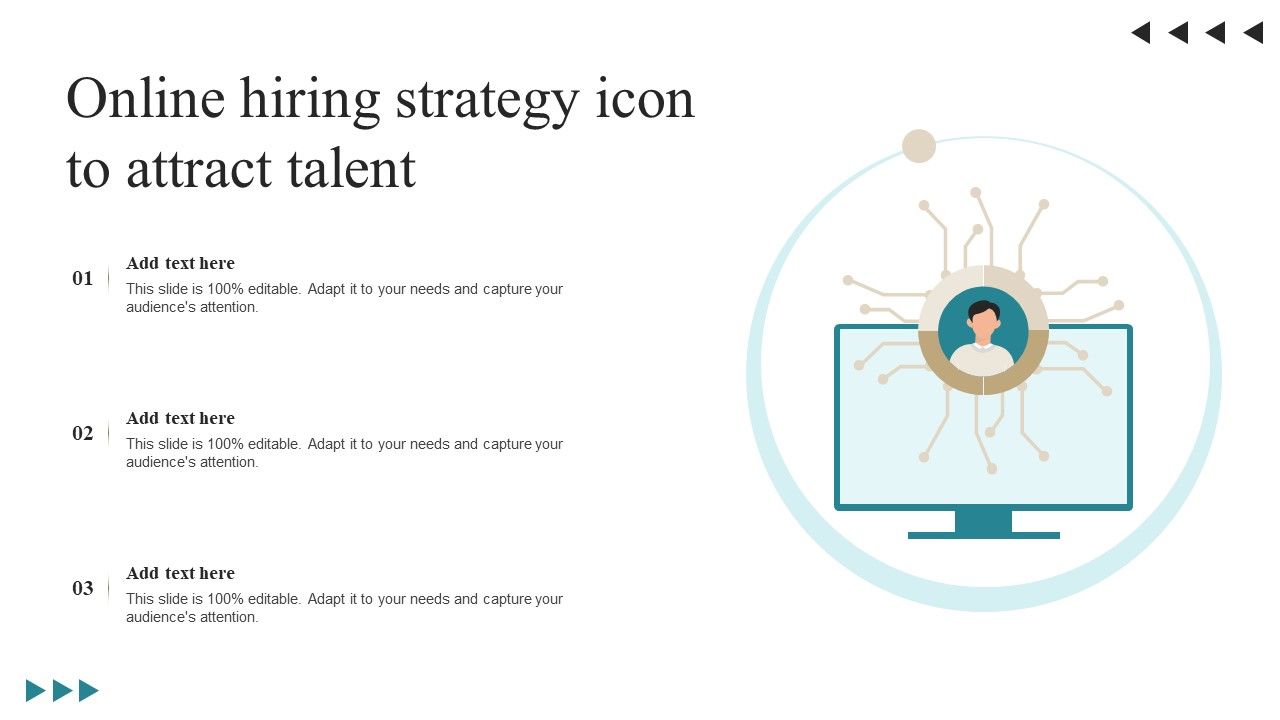 Online hiring strategy icon to attract talent

01
Add text here
This slide is 100% editable. Adapt it to your needs and capture your audience's attention.

02
Add text here
This slide is 100% editable. Adapt it to your needs and capture your audience's attention.

03
Add text here
This slide is 100% editable. Adapt it to your needs and capture your audience's attention.